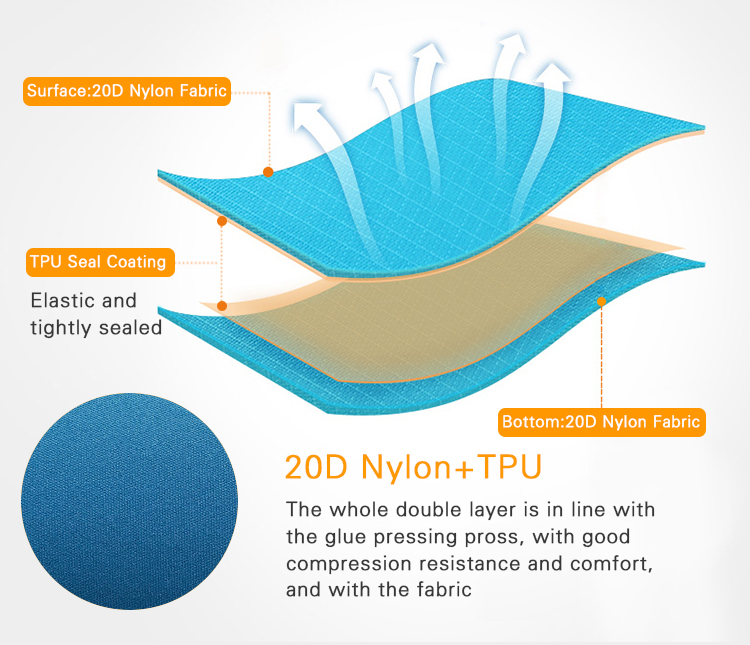 Surface:20D Nylon Fabric

TPU Seal Coating

Elastic and tightly sealed

Bottom:20D Nylon Fabric

20D Nylon+TPU

The whole double layer is in line with the glue pressing pross, with good compression resistance and comfort, and with the fabric